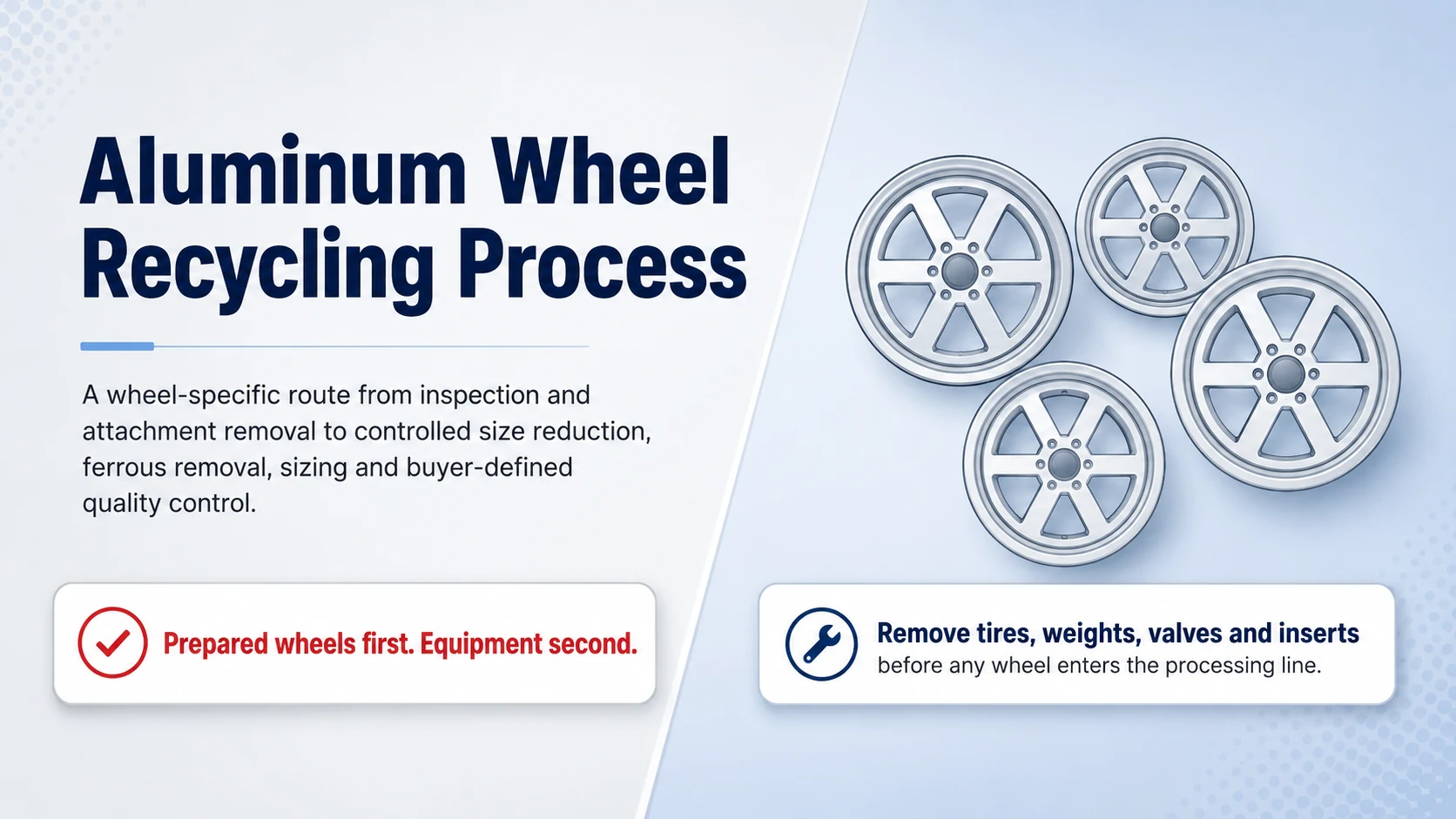 Aluminum Wheel Recycling Process

A wheel-specific route from inspection and attachment removal to controlled size reduction, ferrous removal, sizing and buyer-defined quality control.

Prepared wheels first. Equipment second.

Remove tires, weights, valves and inserts
before any wheel enters the processing line.